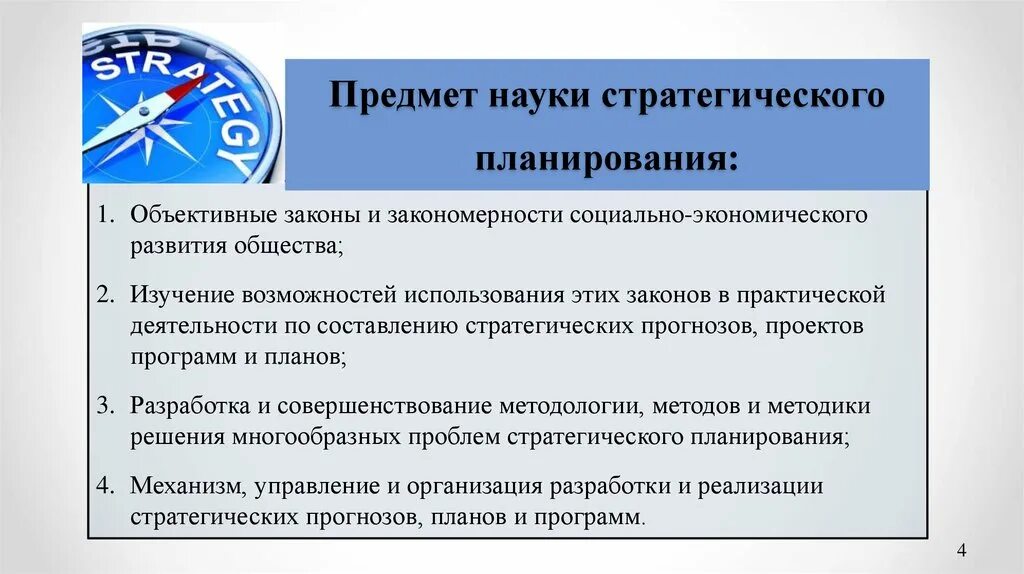 STRATEGY

Предмет науки стратегического планирования:

1. Объективные законы и закономерности социально-экономического развития общества;

2. Изучение возможностей использования этих законов в практической деятельности по составлению стратегических прогнозов, проектов программ и планов;

3. Разработка и совершенствование методологии, методов и методики решения многообразных проблем стратегического планирования;

4. Механизм, управление и организация разработки и реализации стратегических прогнозов, планов и программ.

4